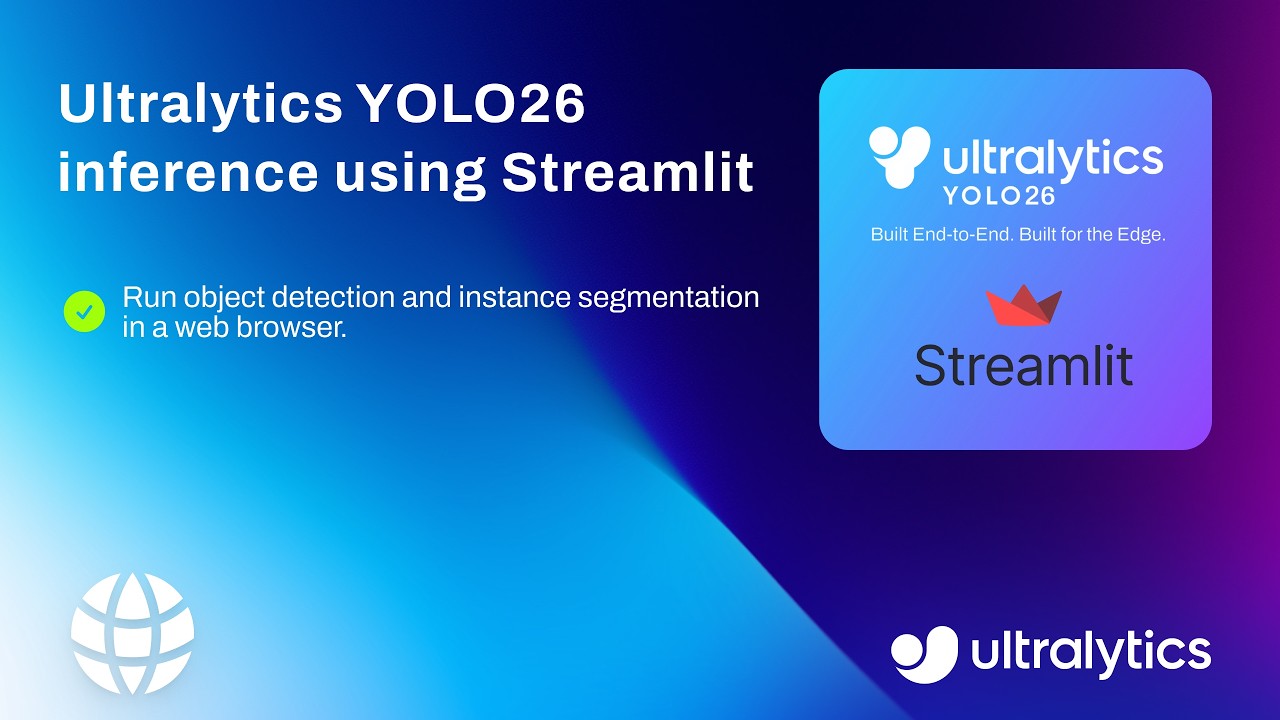 Ultralytics YOLO26 inference using Streamlit

Run object detection and instance segmentation in a web browser.

ultralytics
YOLO26
Built End-to-End. Built for the Edge.

Streamlit

ultralytics